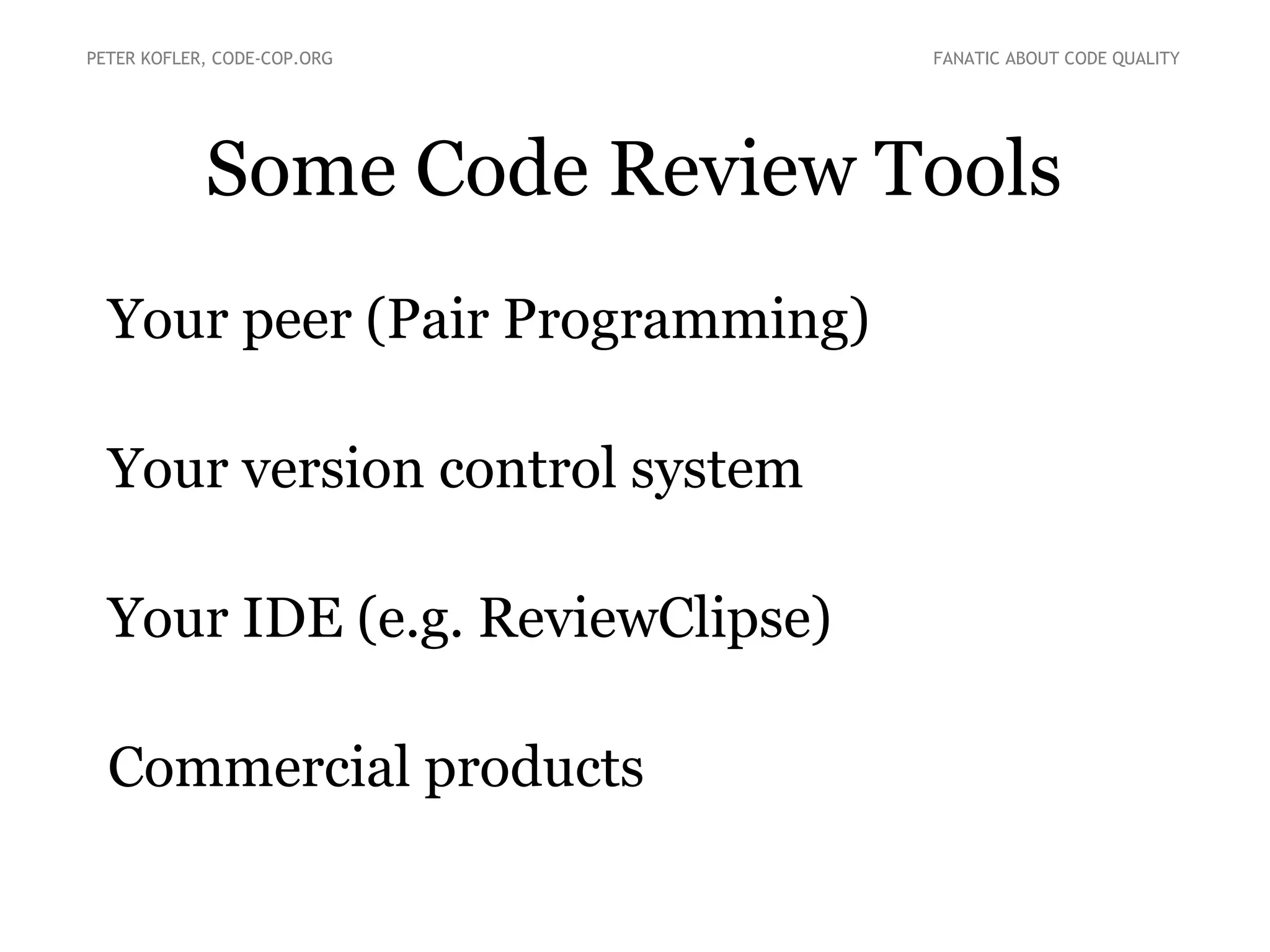 PETER KOFLER, CODE-COP.ORG

FANATIC ABOUT CODE QUALITY

Some Code Review Tools

Your peer (Pair Programming)

Your version control system

Your IDE (e.g. ReviewClipse)

Commercial products